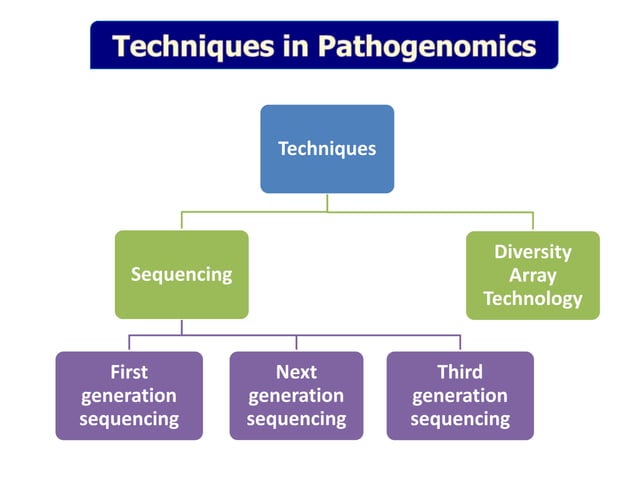 Techniques in Pathogenomics

Techniques

Sequencing

Diversity Array Technology

First generation sequencing

Next generation sequencing

Third generation sequencing